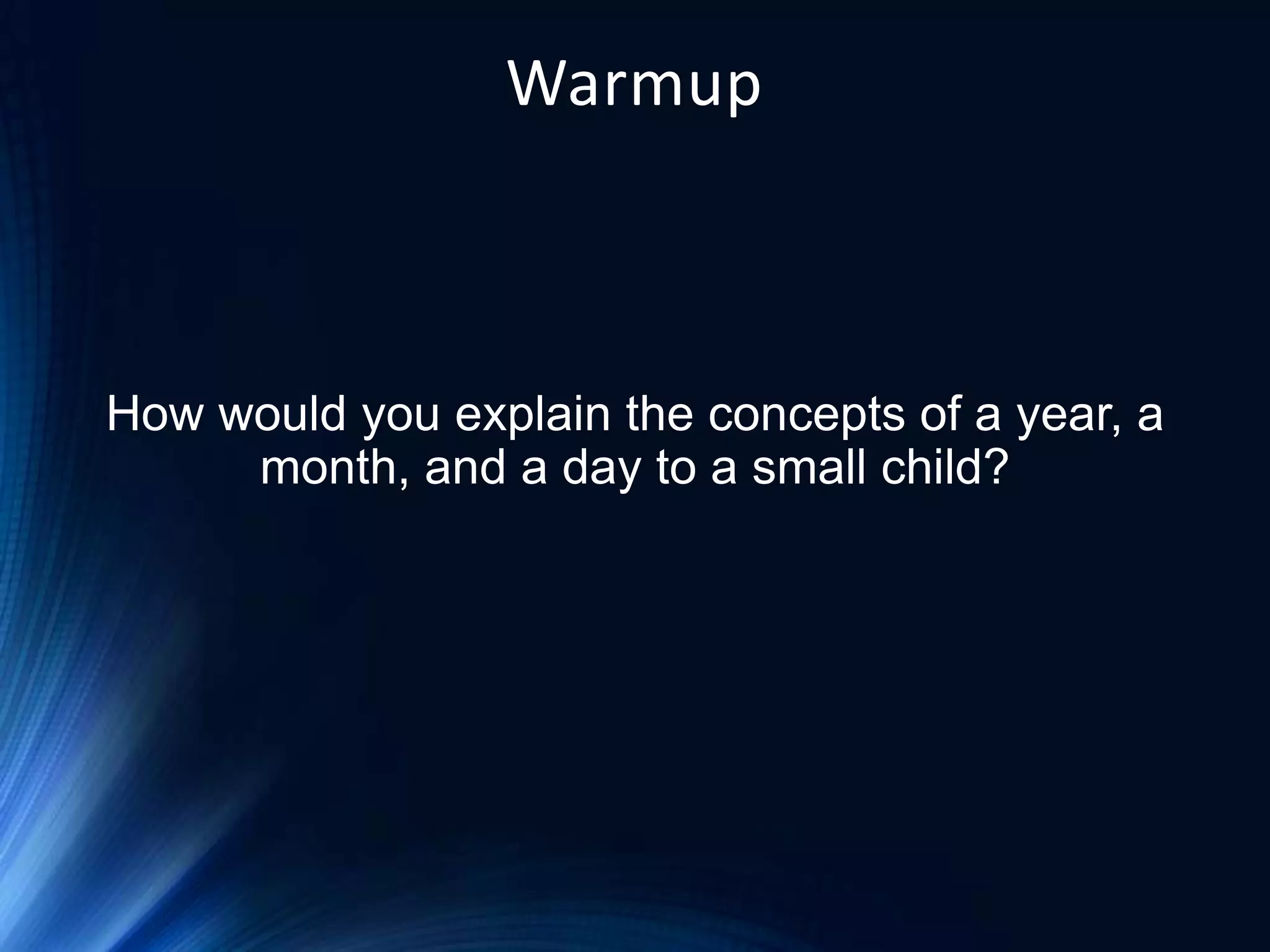 Warmup

How would you explain the concepts of a year, a month, and a day to a small child?